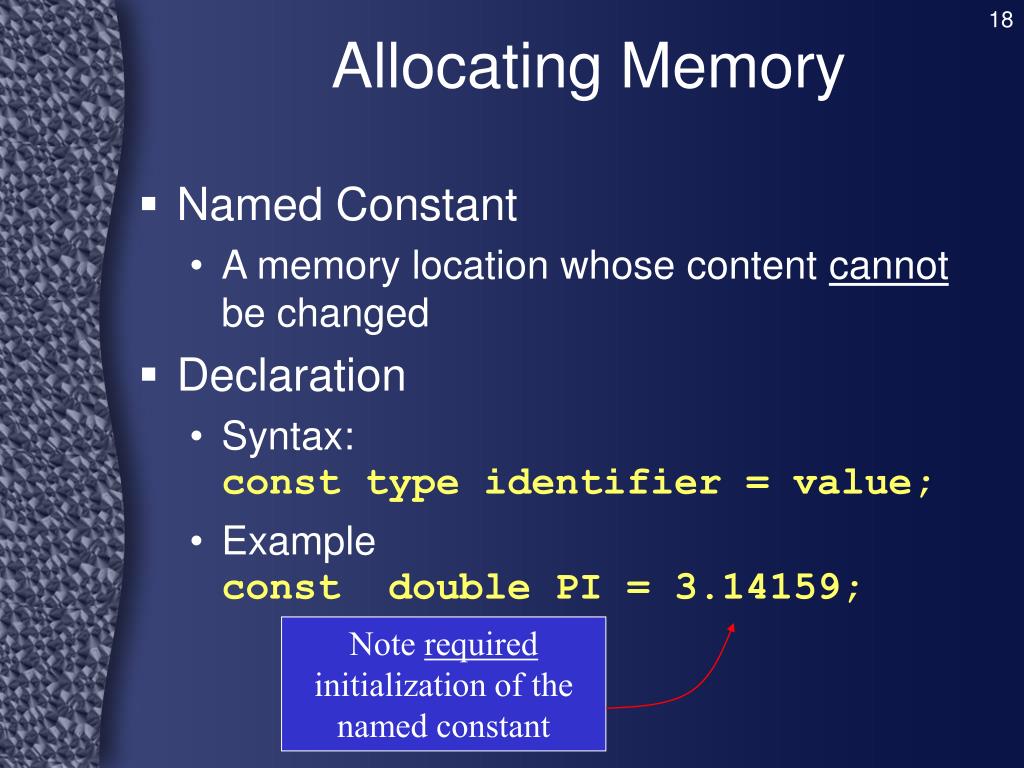 18

Allocating Memory

▪ Named Constant
• A memory location whose content cannot be changed

▪ Declaration
• Syntax:
const type identifier = value;
• Example
const double PI = 3.14159;

Note required initialization of the named constant